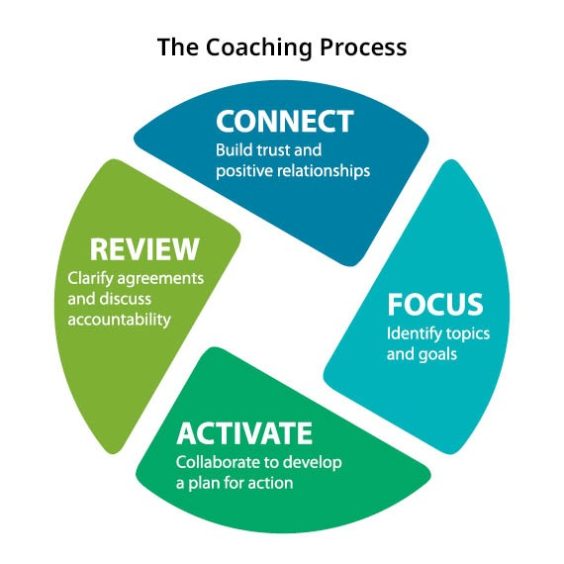 The Coaching Process

CONNECT
Build trust and positive relationships

FOCUS
Identify topics and goals

ACTIVATE
Collaborate to develop a plan for action

REVIEW
Clarify agreements and discuss accountability